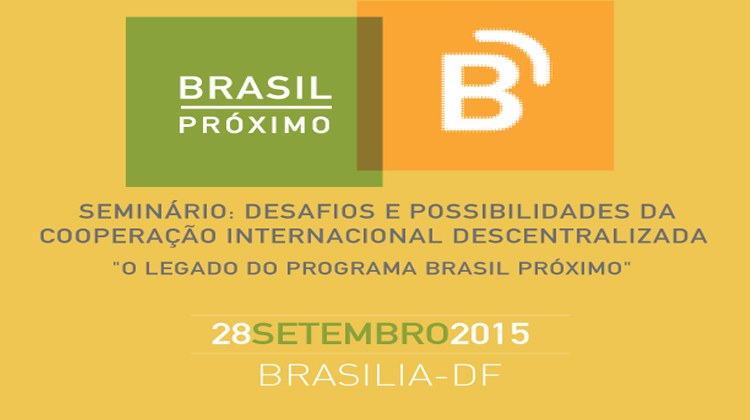 BRASIL
PRÓXIMO

B

SEMINÁRIO: DESAFIOS E POSSIBILIDADES DA COOPERAÇÃO INTERNACIONAL DESCENTRALIZADA
"O LEGADO DO PROGRAMA BRASIL PRÓXIMO"

28SETEMBRO2015
BRASILIA-DF